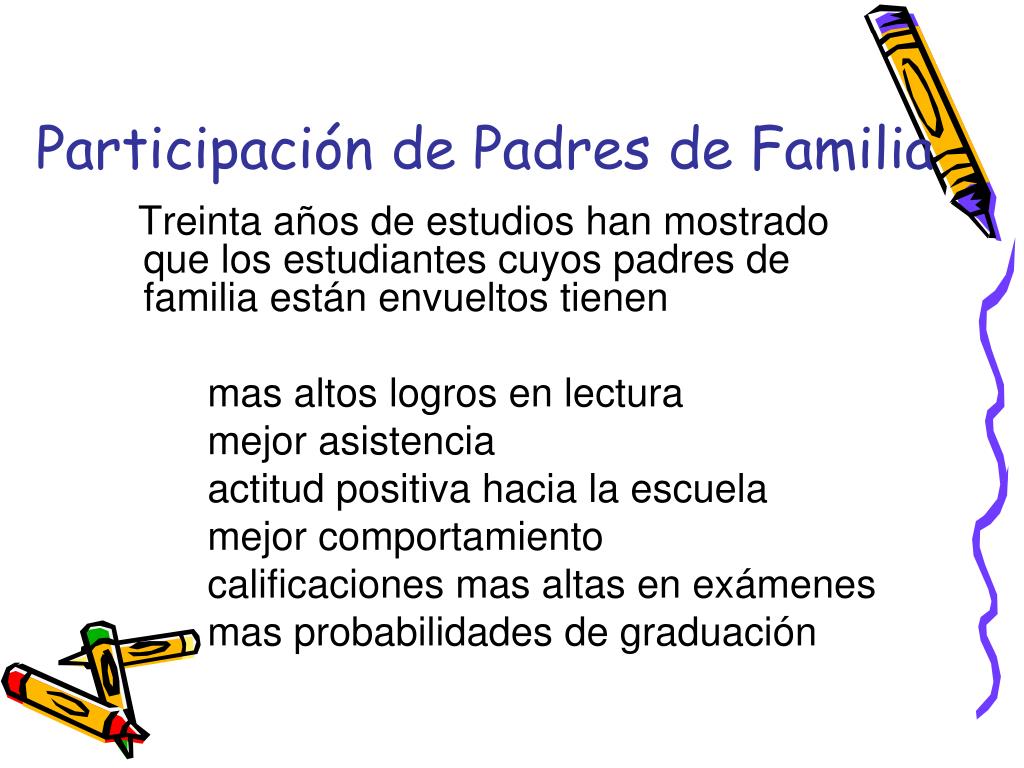 Participación de Padres de Familia

Treinta años de estudios han mostrado que los estudiantes cuyos padres de familia están envueltos tienen

mas altos logros en lectura
mejor asistencia
actitud positiva hacia la escuela
mejor comportamiento
calificaciones mas altas en exámenes
mas probabilidades de graduación